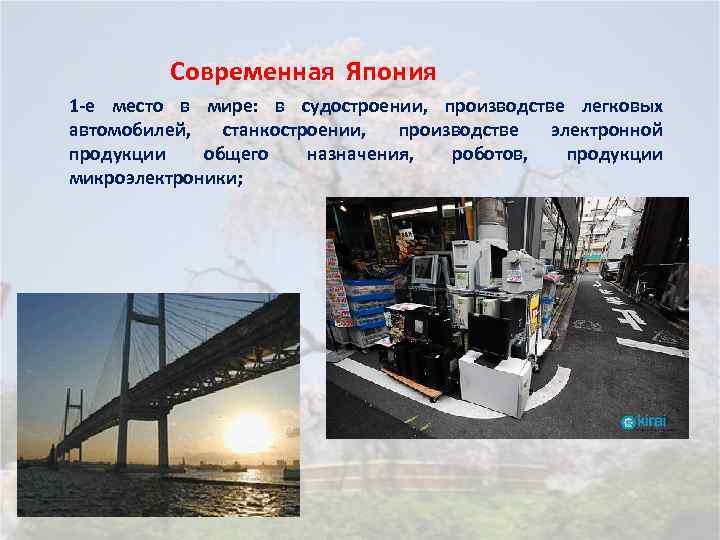 Современная Япония

1-е место в мире: в судостроении, производстве легковых автомобилей, станкостроении, производстве электронной продукции общего назначения, роботов, продукции микроэлектроники;

kirai